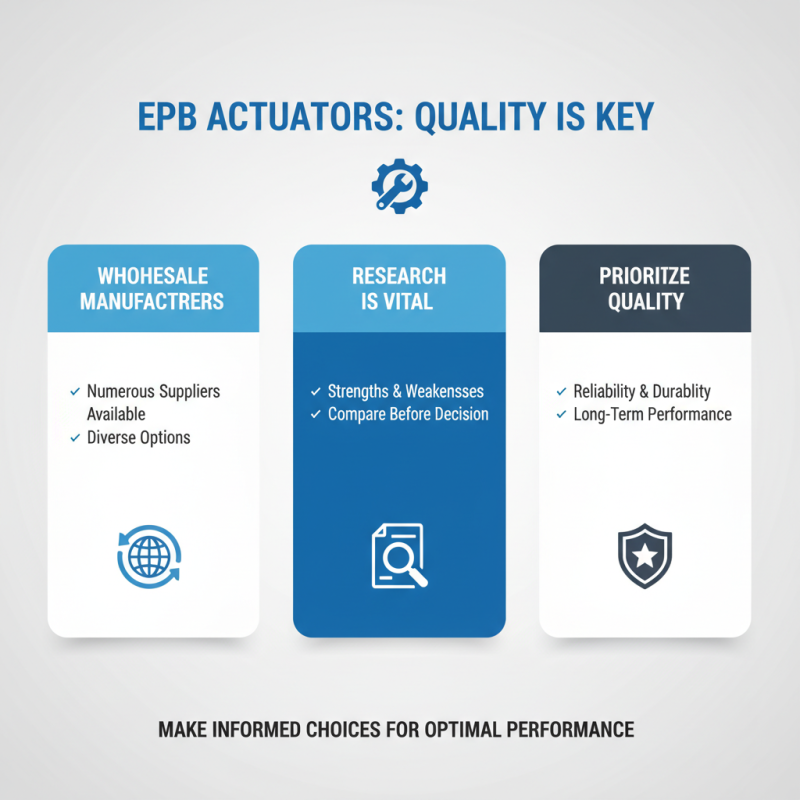 EPB ACTUATORS: QUALITY IS KEY

WHOHESALE MANUFACTRERS

✓ Numerous Suppliers Available
✓ Diverse Options

RESEARCH IS VITAL

✓ Strengths & Weakensses
✓ Compare Before Decision

PRIORITZE QUALITY

✓ Reliability & Durablity
✓ Long-Term Performance

MAKE INFORMED CHOICES FOR OPTIMAL PERFORMANCE